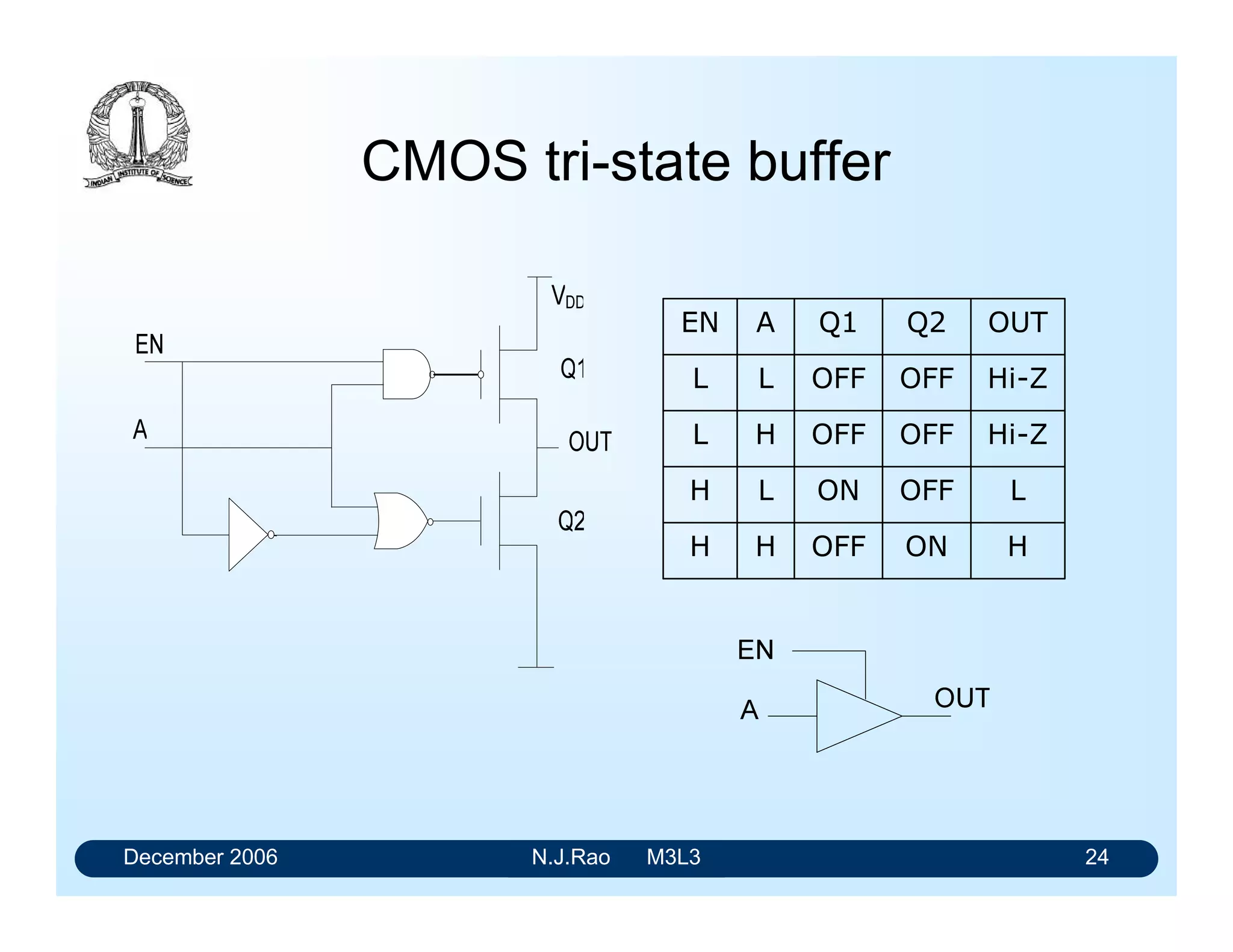 INDIAN INSTITUTE OF SCIENCE

CMOS tri-state buffer

$V_{DD}$

EN

Q1

A

OUT

Q2

| EN | A | Q1 | Q2 | OUT |
|---|---|---|---|---|
| L | L | OFF | OFF | Hi-Z |
| L | H | OFF | OFF | Hi-Z |
| H | L | ON | OFF | L |
| H | H | OFF | ON | H |

EN

A

OUT

December 2006 N.J.Rao M3L3 24